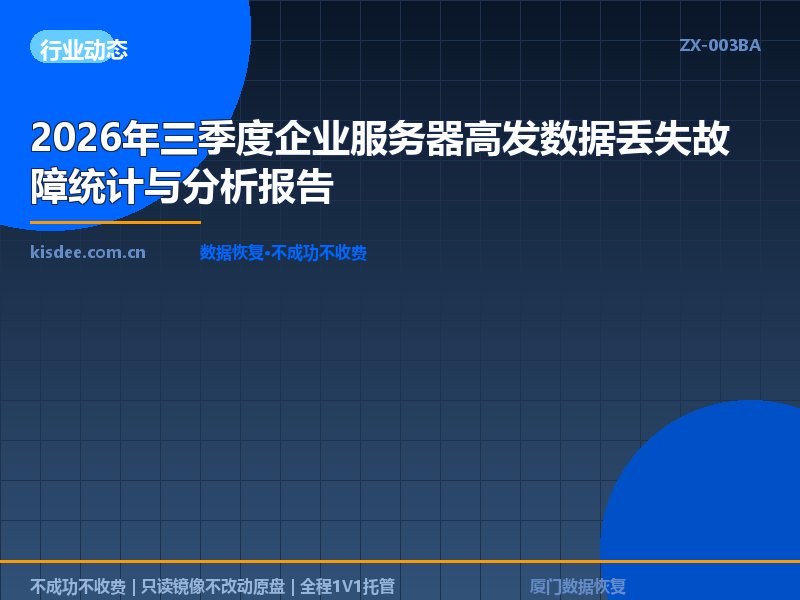 行业动态

ZX-003BA

2026年三季度企业服务器高发数据丢失故障统计与分析报告

kisdee.com.cn

数据恢复•不成功不收费

不成功不收费 | 只读镜像不改动原盘 | 全程1V1托管

厦门数据恢复